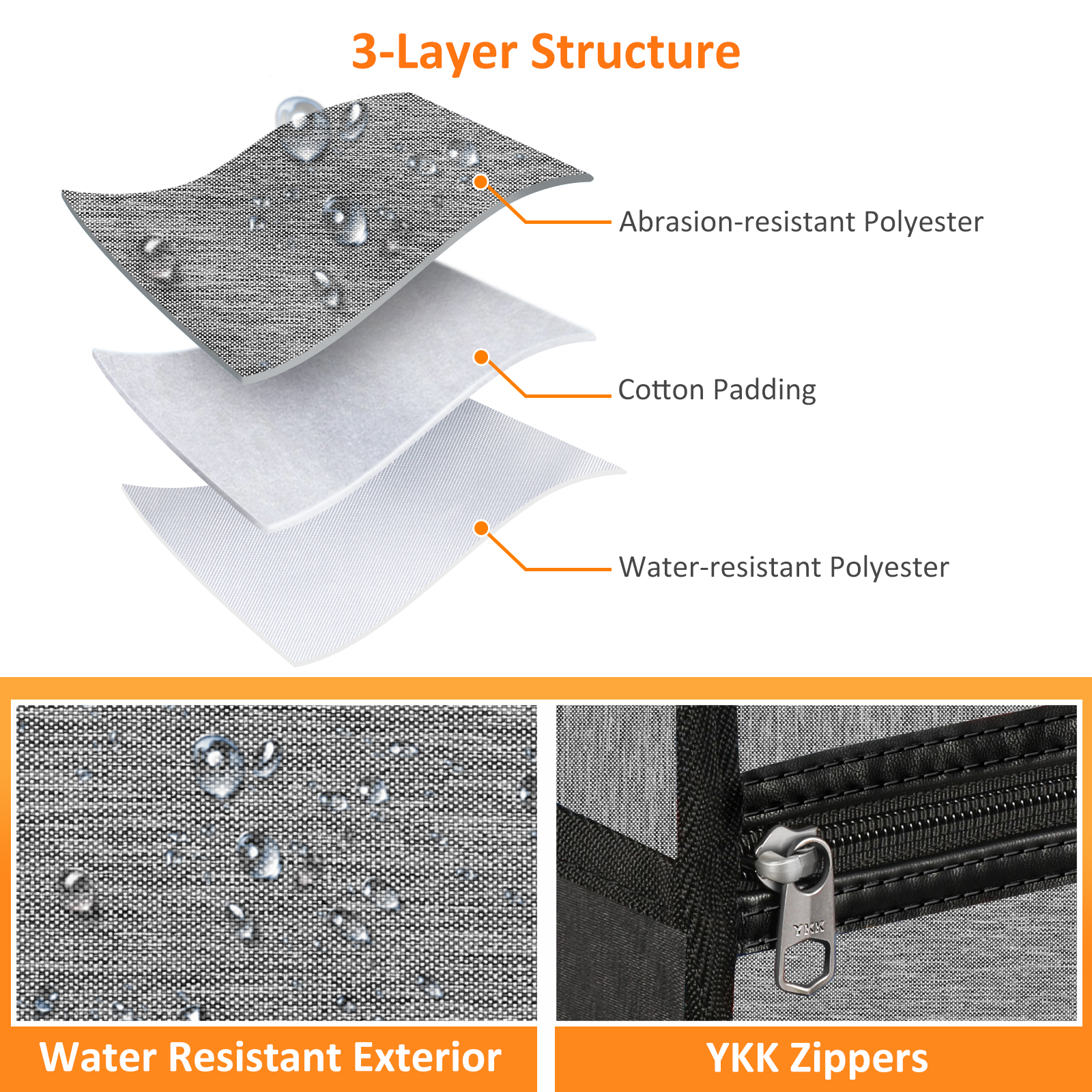 3-Layer Structure

Abrasion-resistant Polyester

Cotton Padding

Water-resistant Polyester

YKK

Water Resistant Exterior

YKK Zippers